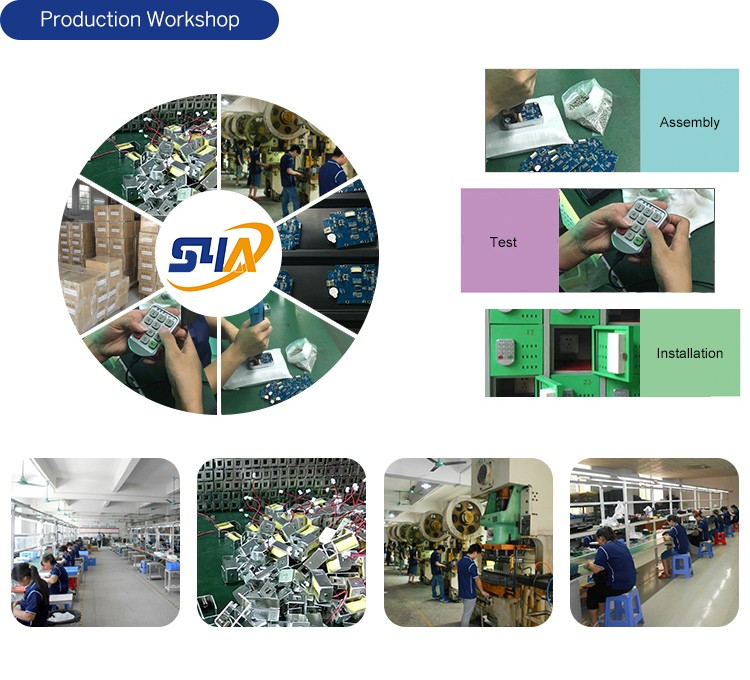 Production Workshop

SHA

Assembly

Test

Installation

17

23